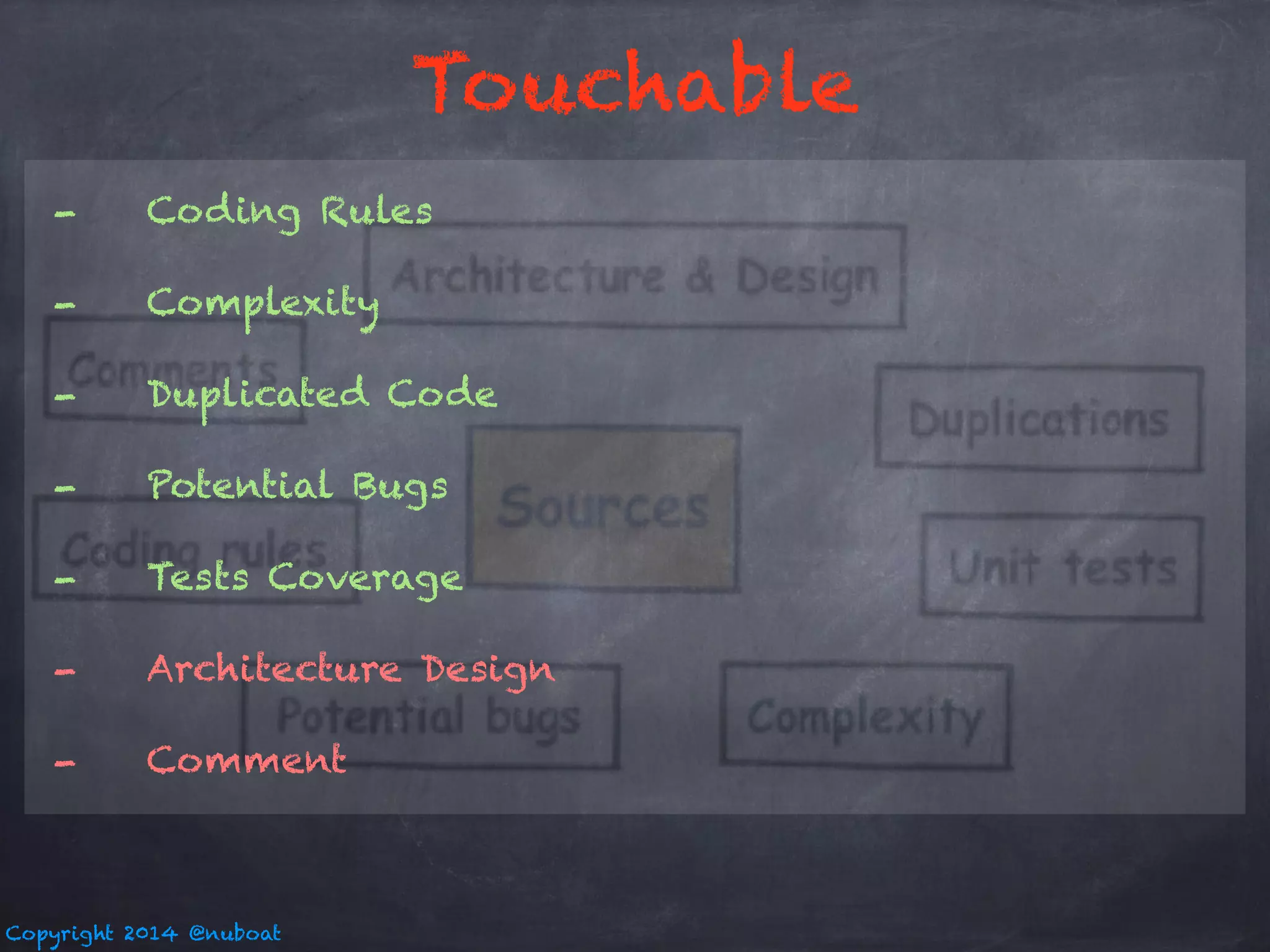 Touchable

- Coding Rules
- Complexity
- Duplicated Code
- Potential Bugs
- Tests Coverage
- Architecture Design
- Comment

Architecture & Design

Comments

Duplications

Sources

Coding rules

Unit tests

Potential bugs

Complexity

Copyright 2014 @nuboat